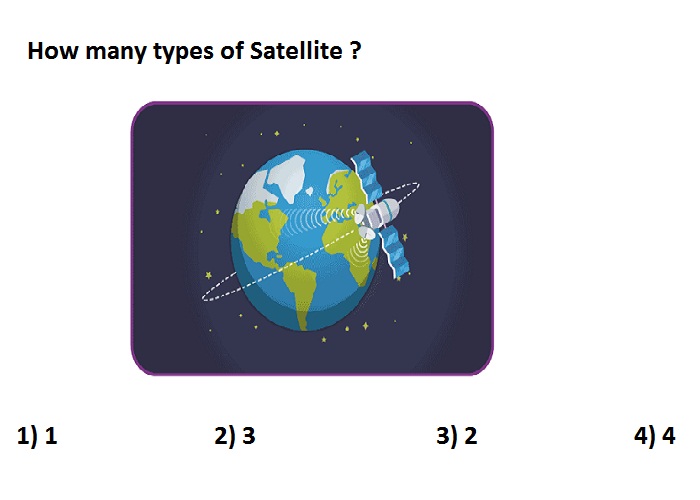 How many types of Satellite ?

1) 1

2) 3

3) 2

4) 4